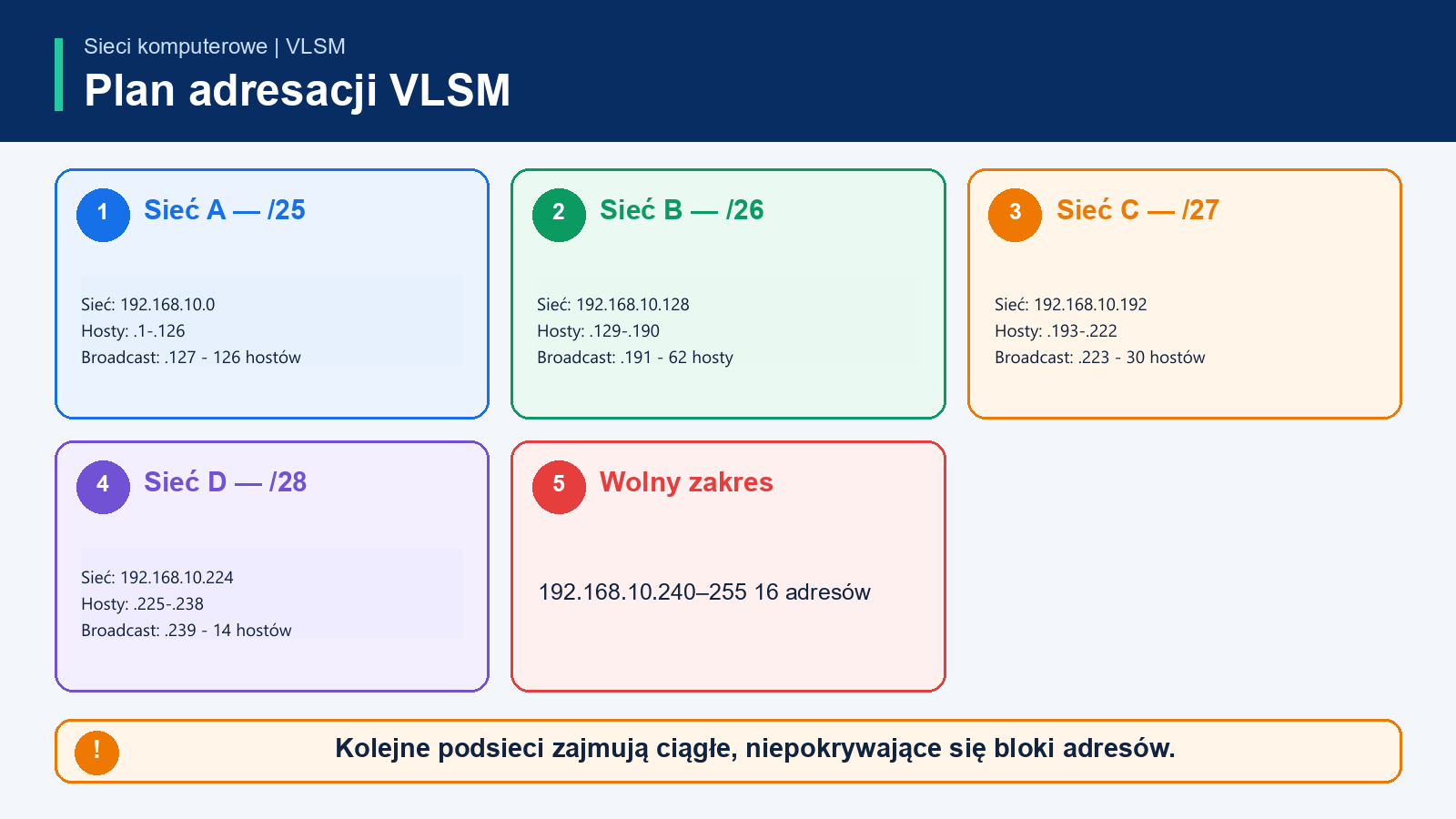 Sieci komputerowe | VLSM

Plan adresacji VLSM

1 Sieć A — /25

Sieć: 192.168.10.0
Hosty: .1-.126
Broadcast: .127 - 126 hostów

2 Sieć B — /26

Sieć: 192.168.10.128
Hosty: .129-.190
Broadcast: .191 - 62 hosty

3 Sieć C — /27

Sieć: 192.168.10.192
Hosty: .193-.222
Broadcast: .223 - 30 hostów

4 Sieć D — /28

Sieć: 192.168.10.224
Hosty: .225-.238
Broadcast: .239 - 14 hostów

5 Wolny zakres

192.168.10.240–255 16 adresów

! Kolejne podsieci zajmują ciągłe, niepokrywające się bloki adresów.